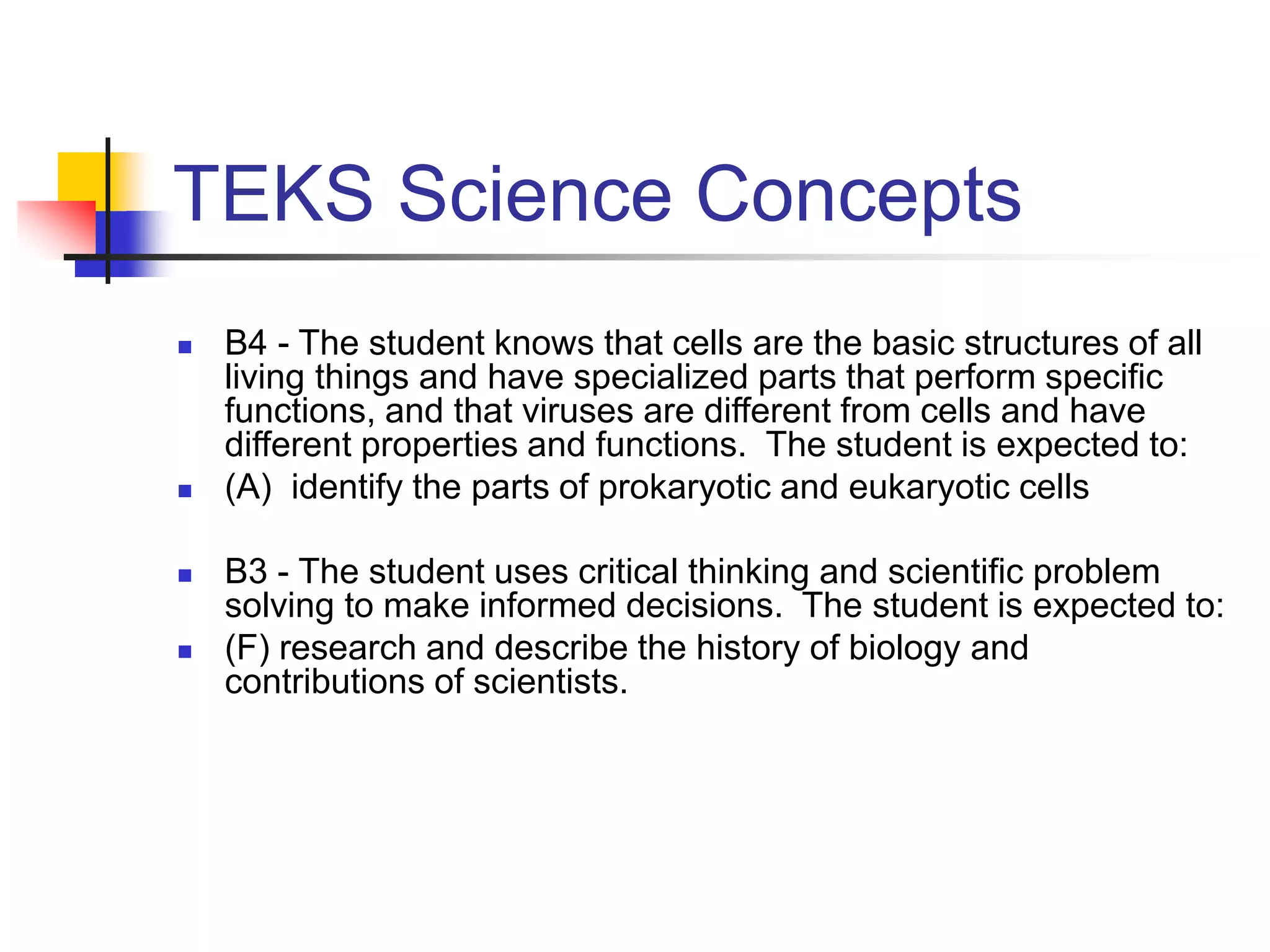 TEKS Science Concepts

B4 - The student knows that cells are the basic structures of all living things and have specialized parts that perform specific functions, and that viruses are different from cells and have different properties and functions. The student is expected to:

(A) identify the parts of prokaryotic and eukaryotic cells

B3 - The student uses critical thinking and scientific problem solving to make informed decisions. The student is expected to:

(F) research and describe the history of biology and contributions of scientists.